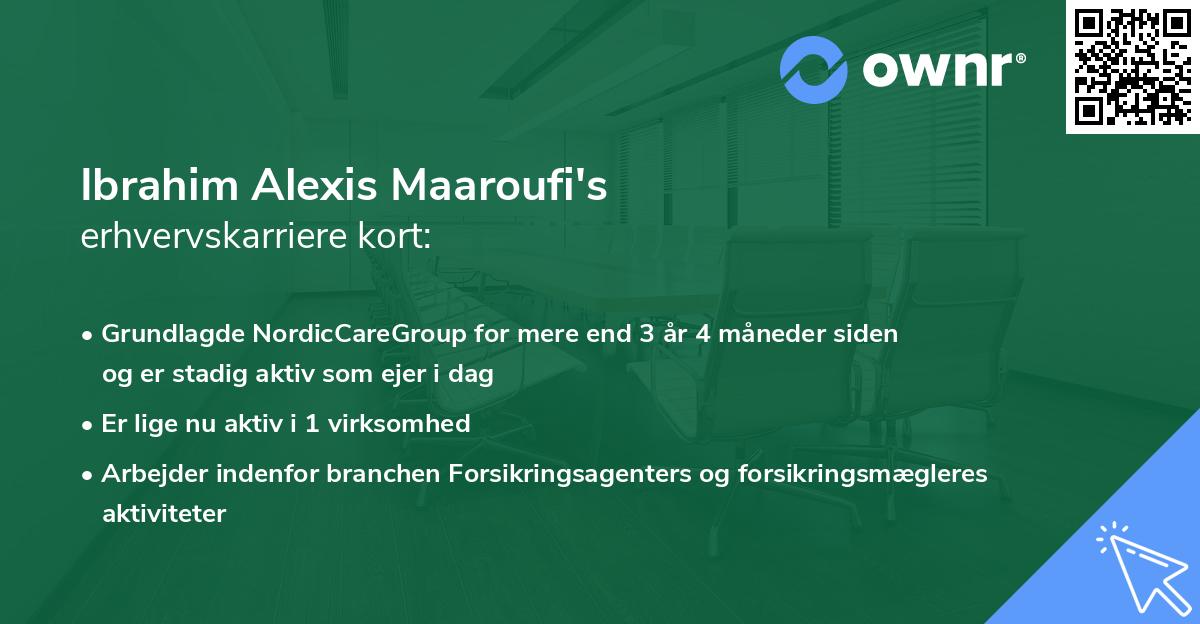 ownr®

Ibrahim Alexis Maaroufi's
erhvervskarriere kort:

• Grundlagde NordicCareGroup for mere end 3 år 4 måneder siden og er stadig aktiv som ejer i dag

• Er lige nu aktiv i 1 virksomhed

• Arbejder indenfor branchen Forsikringsagenters og forsikringsmægleres aktiviteter